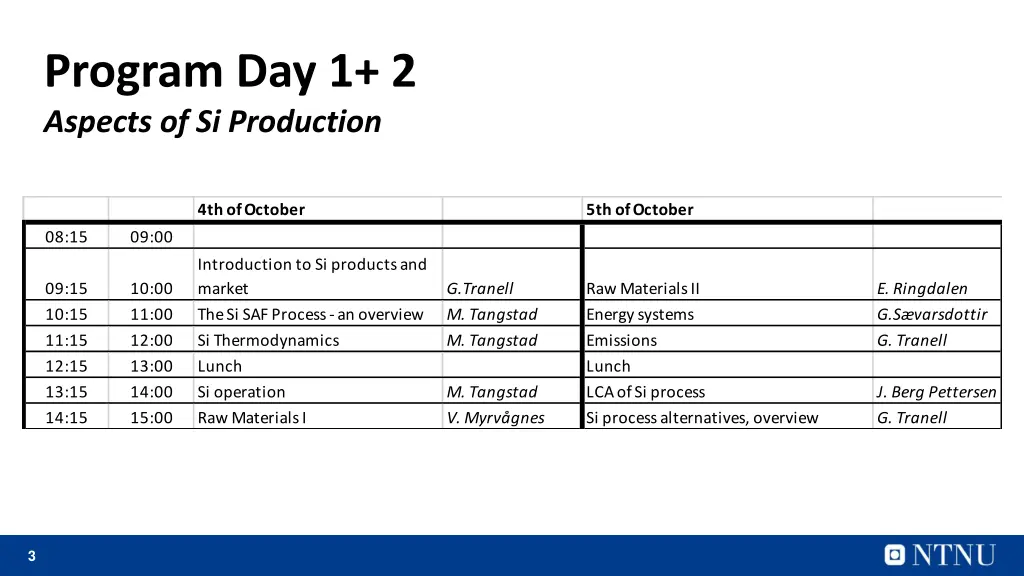 Program Day 1+ 2

Aspects of Si Production

| | | 4th of October | | 5th of October | |
|---|---|---|---|---|---|
| 08:15 | 09:00 | | | | |
| 09:15 | 10:00 | Introduction to Si products and market | G.Tranell | Raw Materials II | E. Ringdalen |
| 10:15 | 11:00 | The Si SAF Process - an overview | M. Tangstad | Energy systems | G.Sævarsdottir |
| 11:15 | 12:00 | Si Thermodynamics | M. Tangstad | Emissions | G. Tranell |
| 12:15 | 13:00 | Lunch | | Lunch | |
| 13:15 | 14:00 | Si operation | M. Tangstad | LCA of Si process | J. Berg Pettersen |
| 14:15 | 15:00 | Raw Materials I | V. Myrvågnes | Si process alternatives, overview | G. Tranell |

3

NTNU